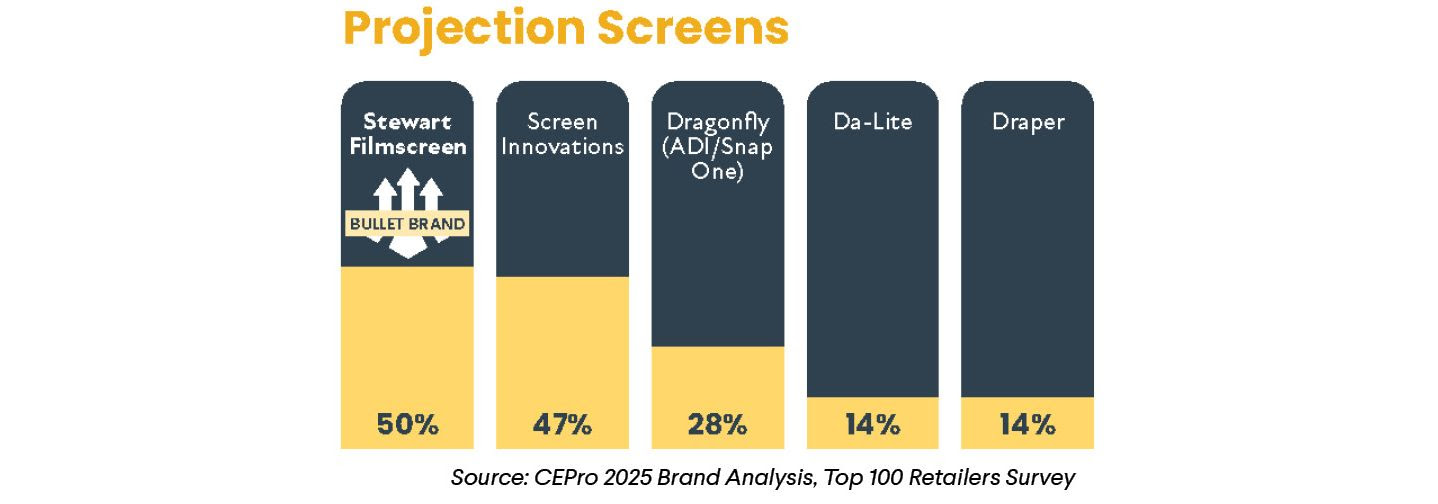 Projection Screens

Stewart Filmscreen

BULLET BRAND

50%

Screen Innovations

47%

Dragonfly (ADI/Snap One)

28%

Da-Lite

14%

Draper

14%

Source: CEPro 2025 Brand Analysis, Top 100 Retailers Survey